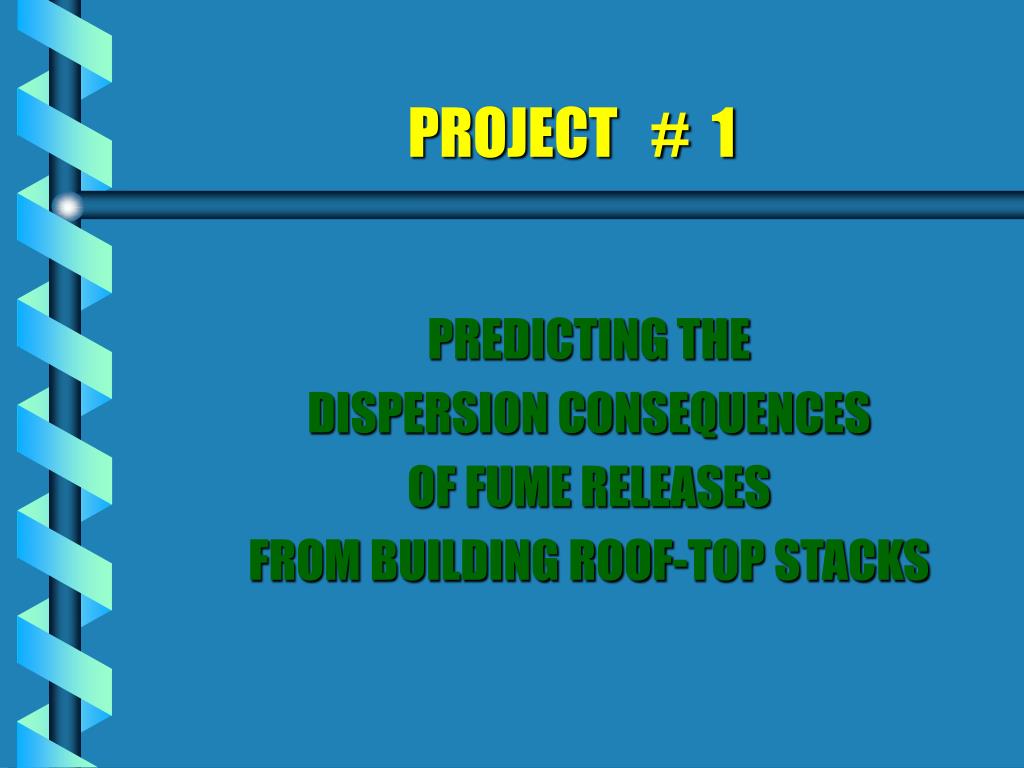 PROJECT # 1

PREDICTING THE
DISPERSION CONSEQUENCES
OF FUME RELEASES
FROM BUILDING ROOF-TOP STACKS